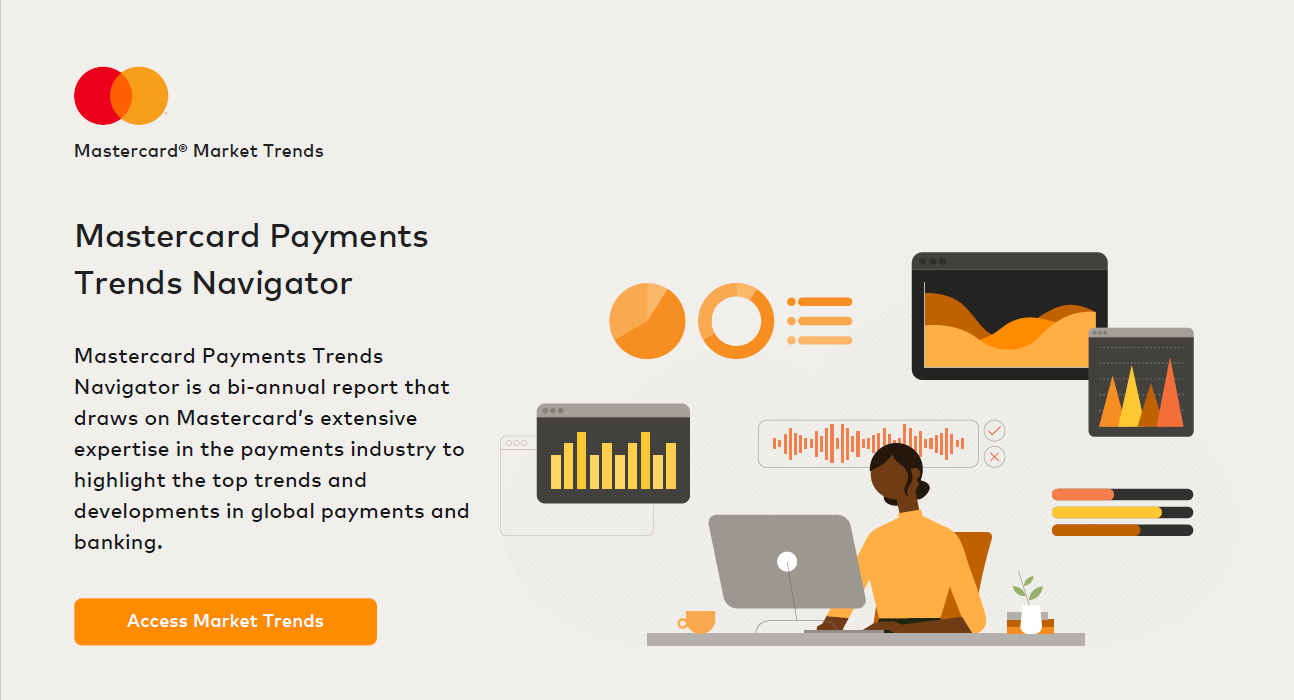 Mastercard® Market Trends

Mastercard Payments Trends Navigator

Mastercard Payments Trends Navigator is a bi-annual report that draws on Mastercard's extensive expertise in the payments industry to highlight the top trends and developments in global payments and banking.

Access Market Trends